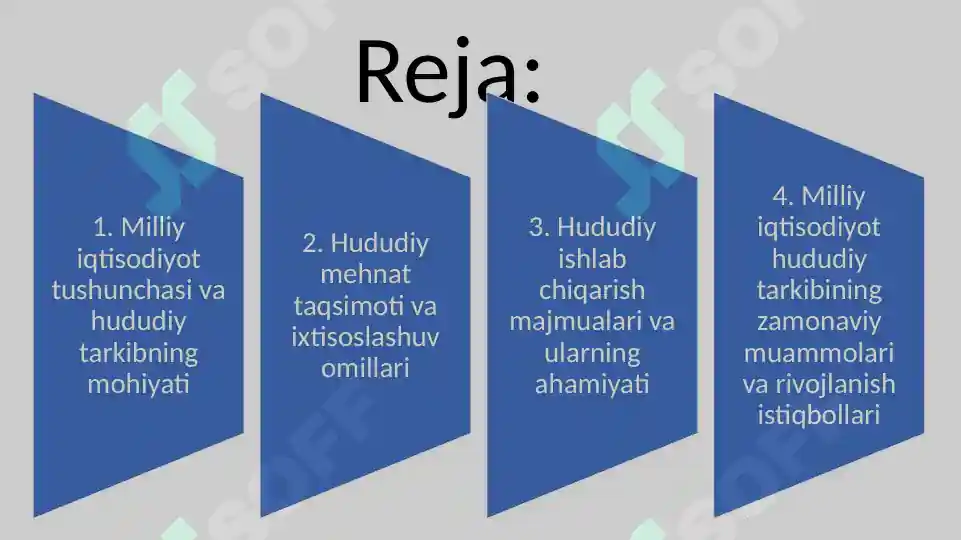 Reja:

1. Milliy iqtisodiyot tushunchasi va hududiy tarkibning mohiyati

2. Hududiy mehnat taqsimoti va ixtisoslashuv omillari

3. Hududiy ishlab chiqarish majmualari va ularning ahamiyati

4. Milliy iqtisodiyot hududiy tarkibining zamonaviy muammolari va rivojlanish istiqbollari

SOFF